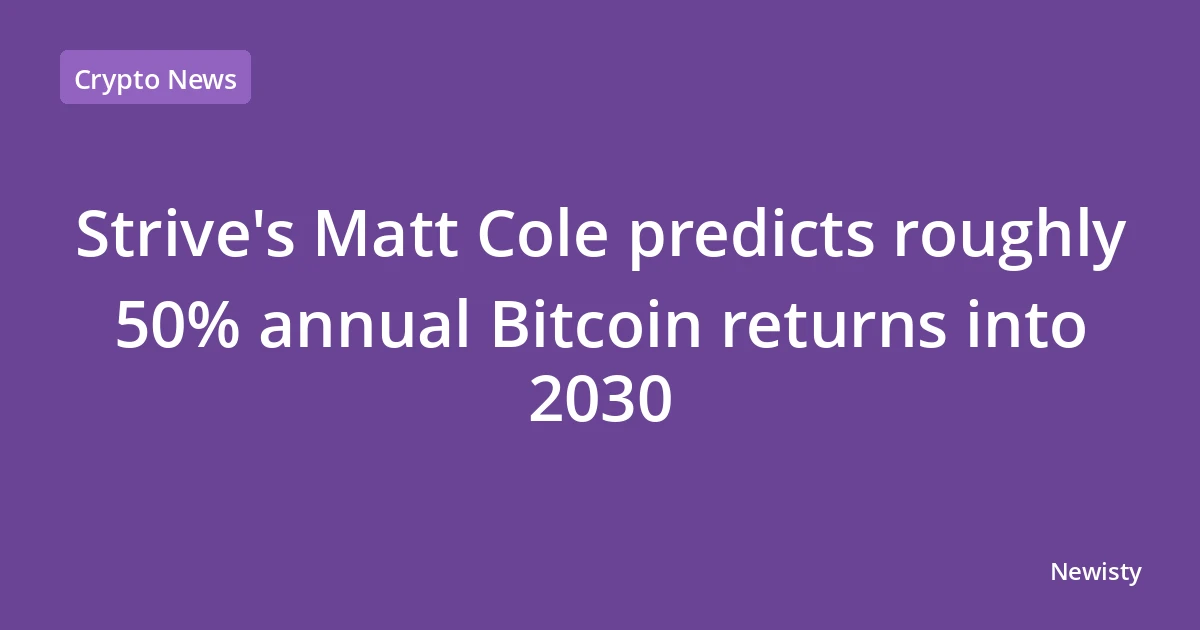 Crypto News

Strive's Matt Cole predicts roughly 50% annual Bitcoin returns into 2030

Newisty